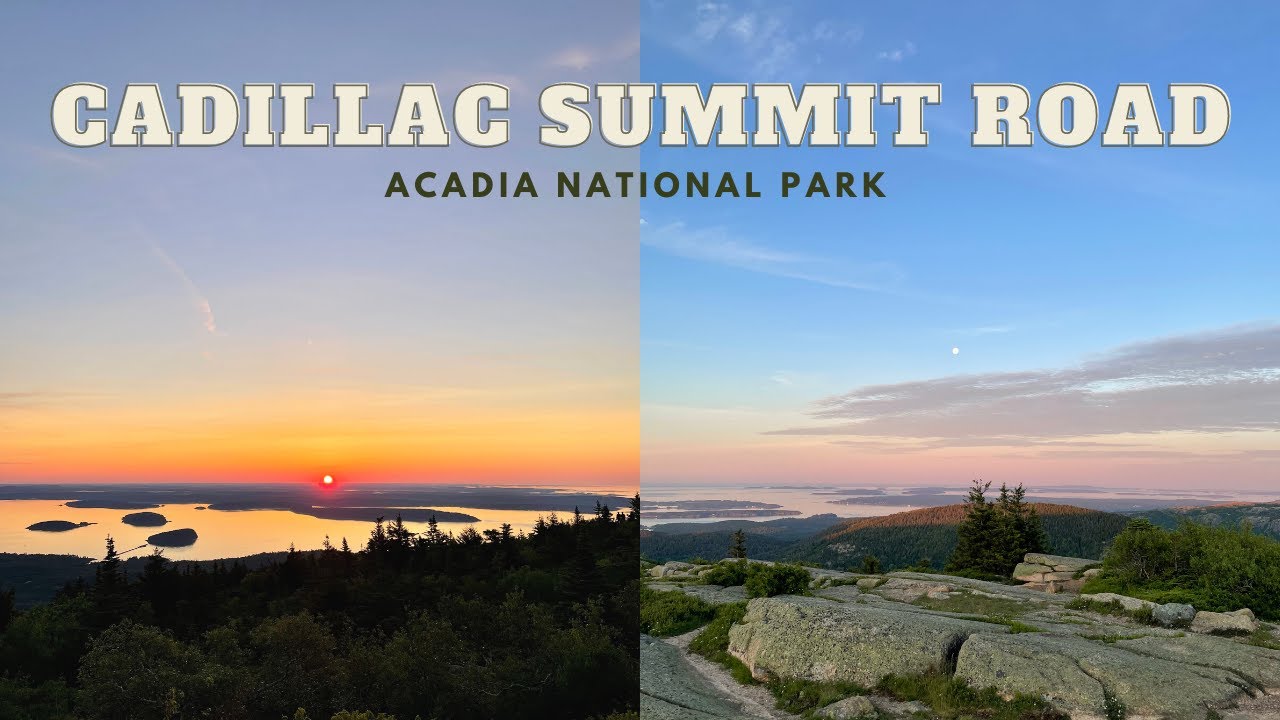 CADILLAC SUMMIT ROAD
ACADIA NATIONAL PARK